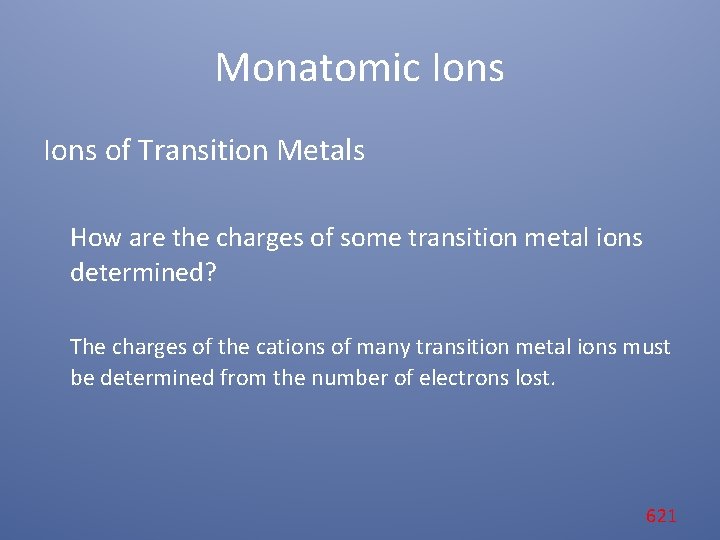 Monatomic Ions

Ions of Transition Metals

How are the charges of some transition metal ions determined?

The charges of the cations of many transition metal ions must be determined from the number of electrons lost.

621